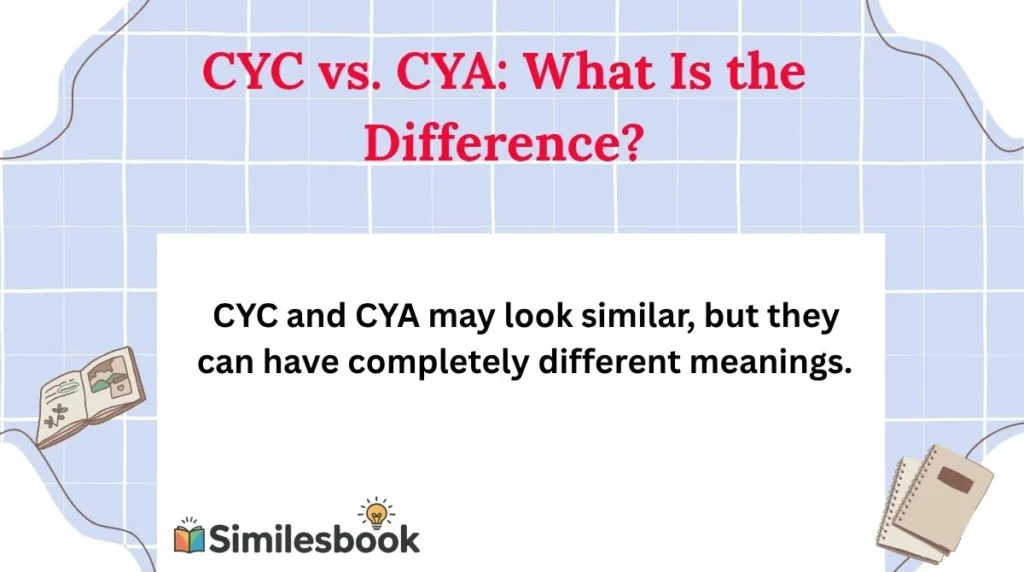 CYC vs. CYA: What Is the Difference?

CYC and CYA may look similar, but they can have completely different meanings.

Similesbook